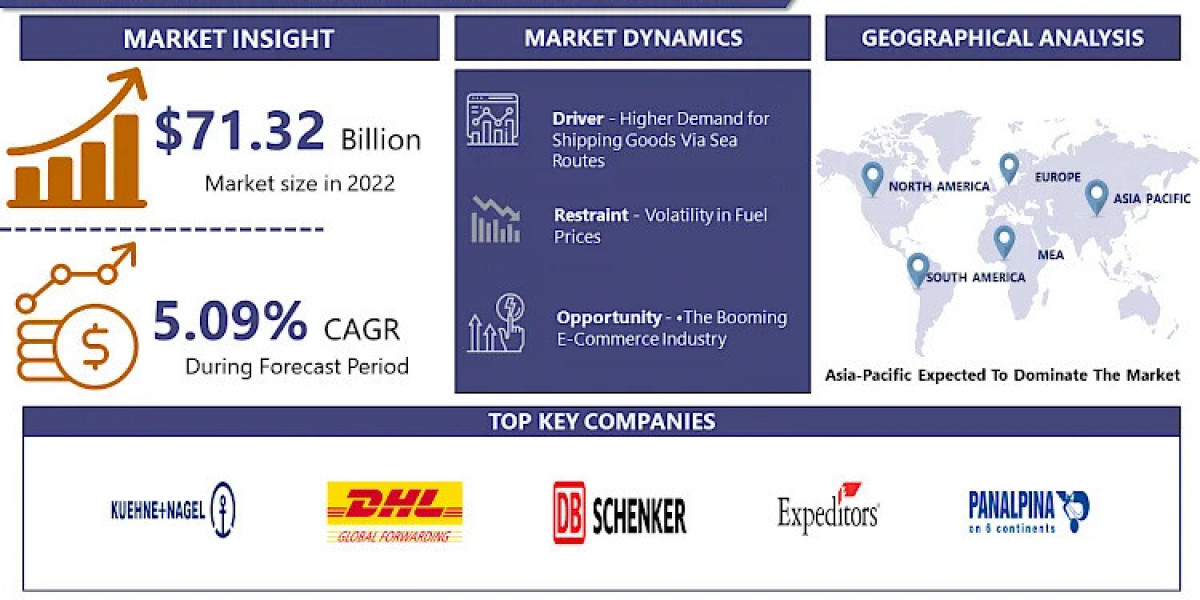 MARKET INSIGHT

$71.32 Billion
Market size in 2022

5.09% CAGR
During Forecast Period

MARKET DYNAMICS

Driver - Higher Demand for Shipping Goods Via Sea Routes

Restraint - Volatility in Fuel Prices

Opportunity - •The Booming E-Commerce Industry

GEOGRAPHICAL ANALYSIS

NORTH AMERICA
EUROPE
ASIA PACIFIC
MEA
SOUTH AMERICA

Asia-Pacific Expected To Dominate The Market

TOP KEY COMPANIES

KUEHNE+NAGEL

DHL
GLOBAL FORWARDING

DB SCHENKER

Expeditors

PANALPINA
on 6 continents